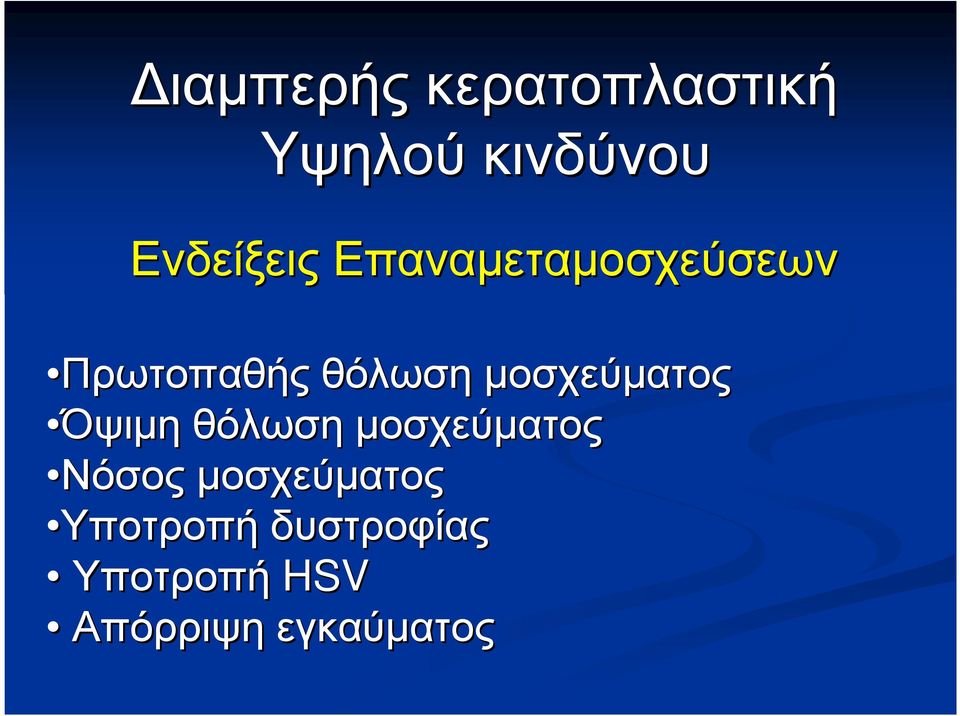 Διαμπερής κερατοπλαστική
Υψηλού κινδύνου

Ενδείξεις Επαναμεταμοσχεύσεων

•Πρωτοπαθής θόλωση μοσχεύματος
•Όψιμη θόλωση μοσχεύματος
•Νόσος μοσχεύματος
•Υποτροπή δυστροφίας
• Υποτροπή HSV
• Απόρριψη εγκαύματος